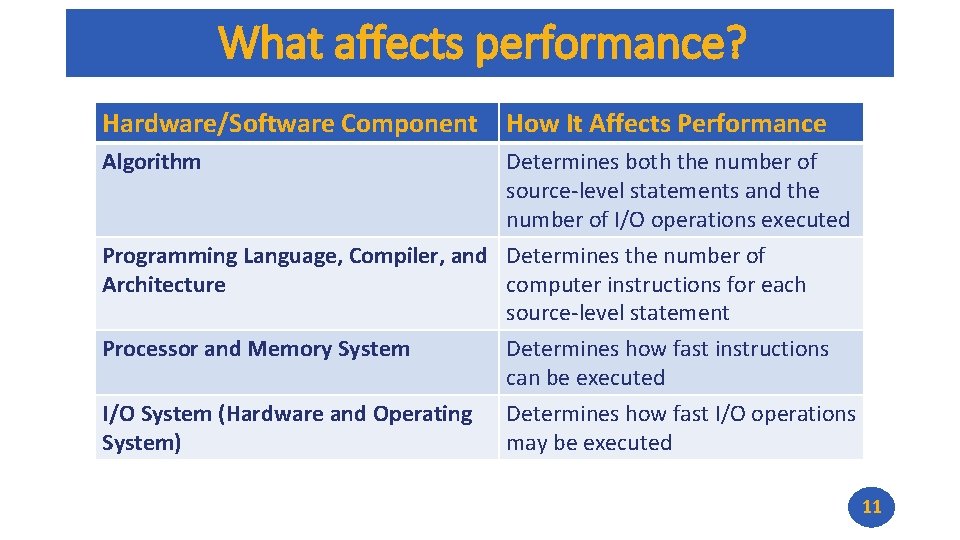 What affects performance?

| Hardware/Software Component | How It Affects Performance |
|---|---|
| Algorithm | Determines both the number of source-level statements and the number of I/O operations executed |
| Programming Language, Compiler, and Architecture | Determines the number of computer instructions for each source-level statement |
| Processor and Memory System | Determines how fast instructions can be executed |
| I/O System (Hardware and Operating System) | Determines how fast I/O operations may be executed |

11